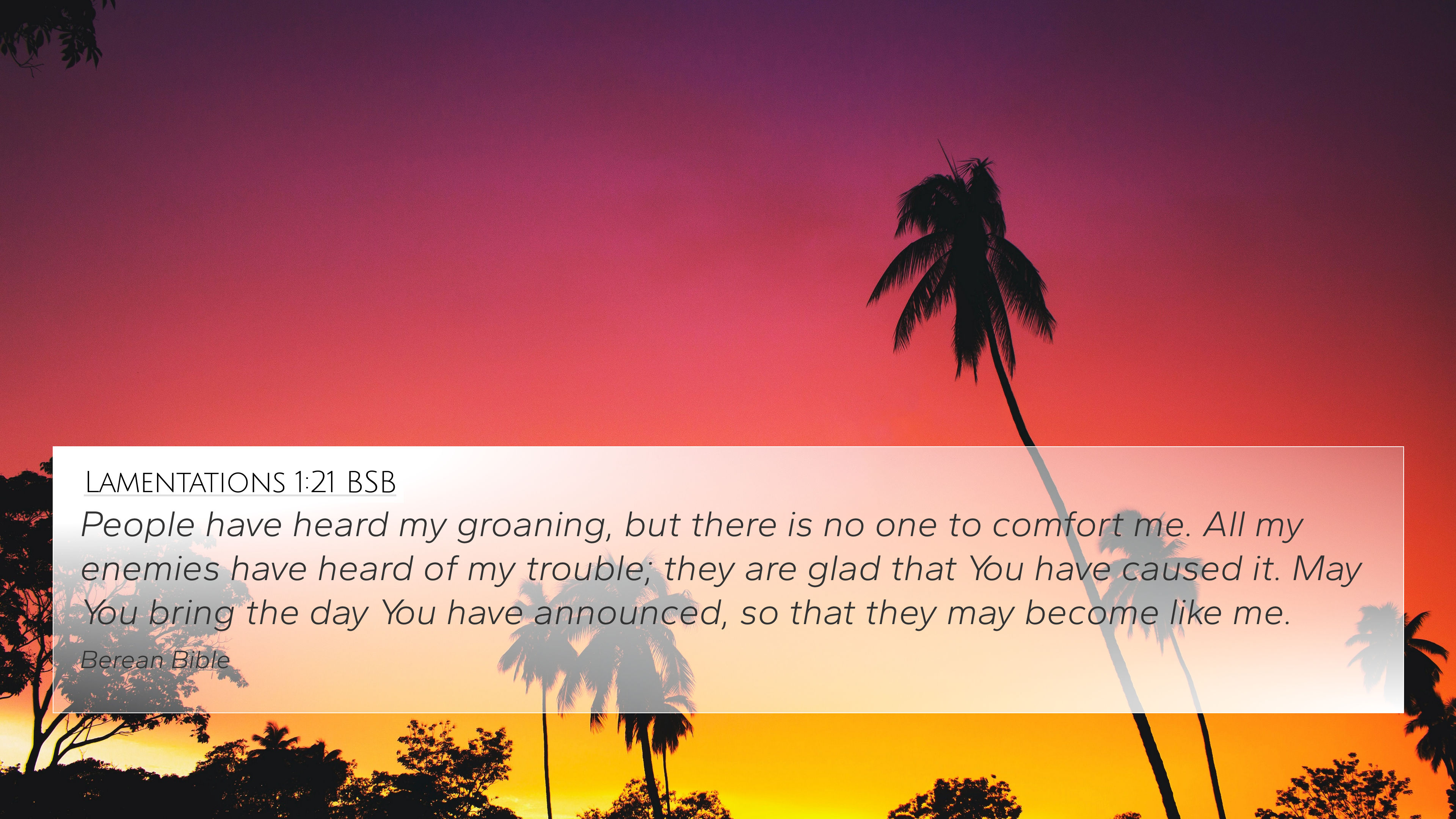 Lamentations 1:21 BSB

People have heard my groaning, but there is no one to comfort me. All my enemies have heard of my trouble; they are glad that You have caused it. May You bring the day You have announced, so that they may become like me.

Berean Bible